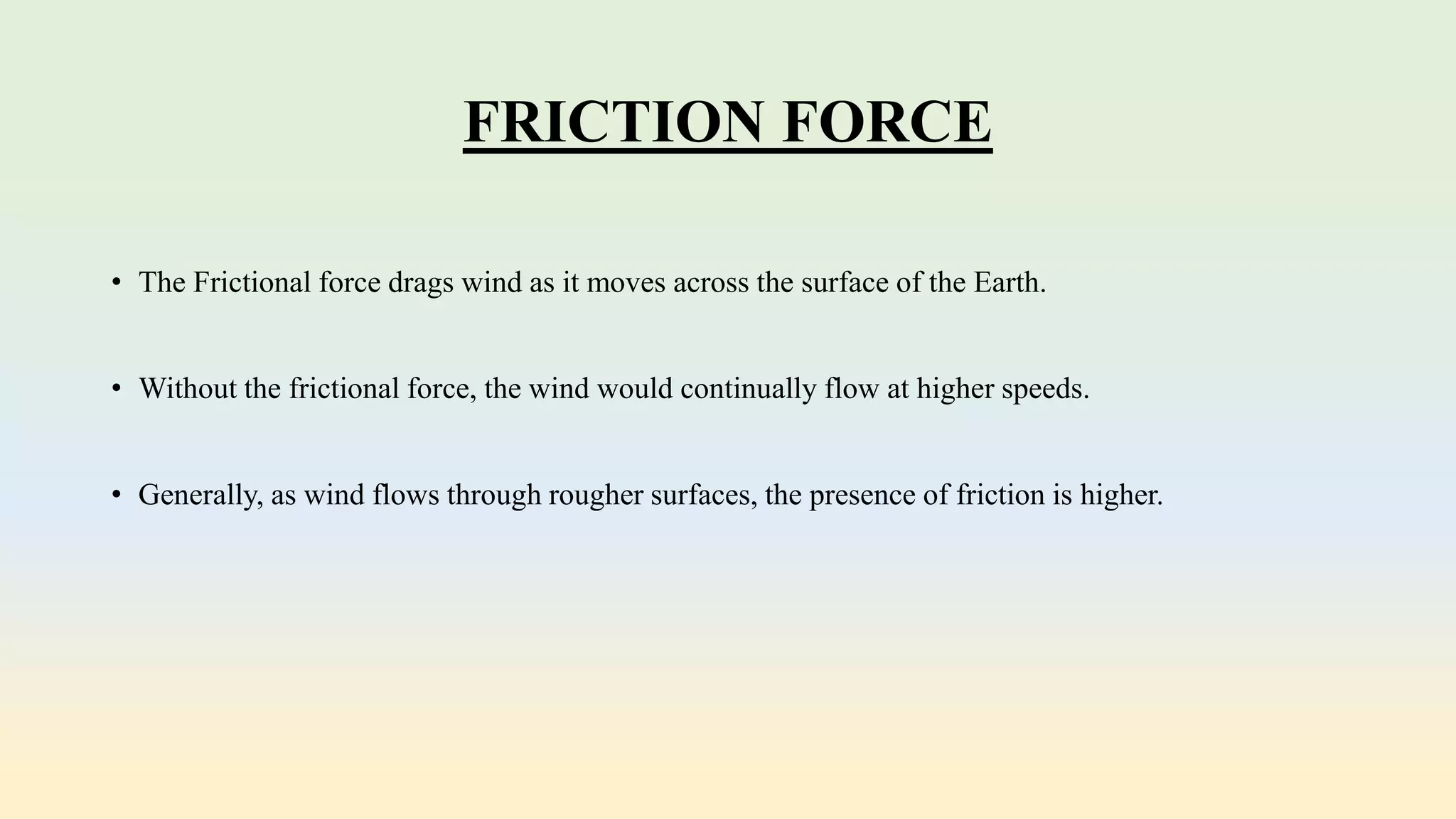 FRICTION FORCE

• The Frictional force drags wind as it moves across the surface of the Earth.

• Without the frictional force, the wind would continually flow at higher speeds.

• Generally, as wind flows through rougher surfaces, the presence of friction is higher.